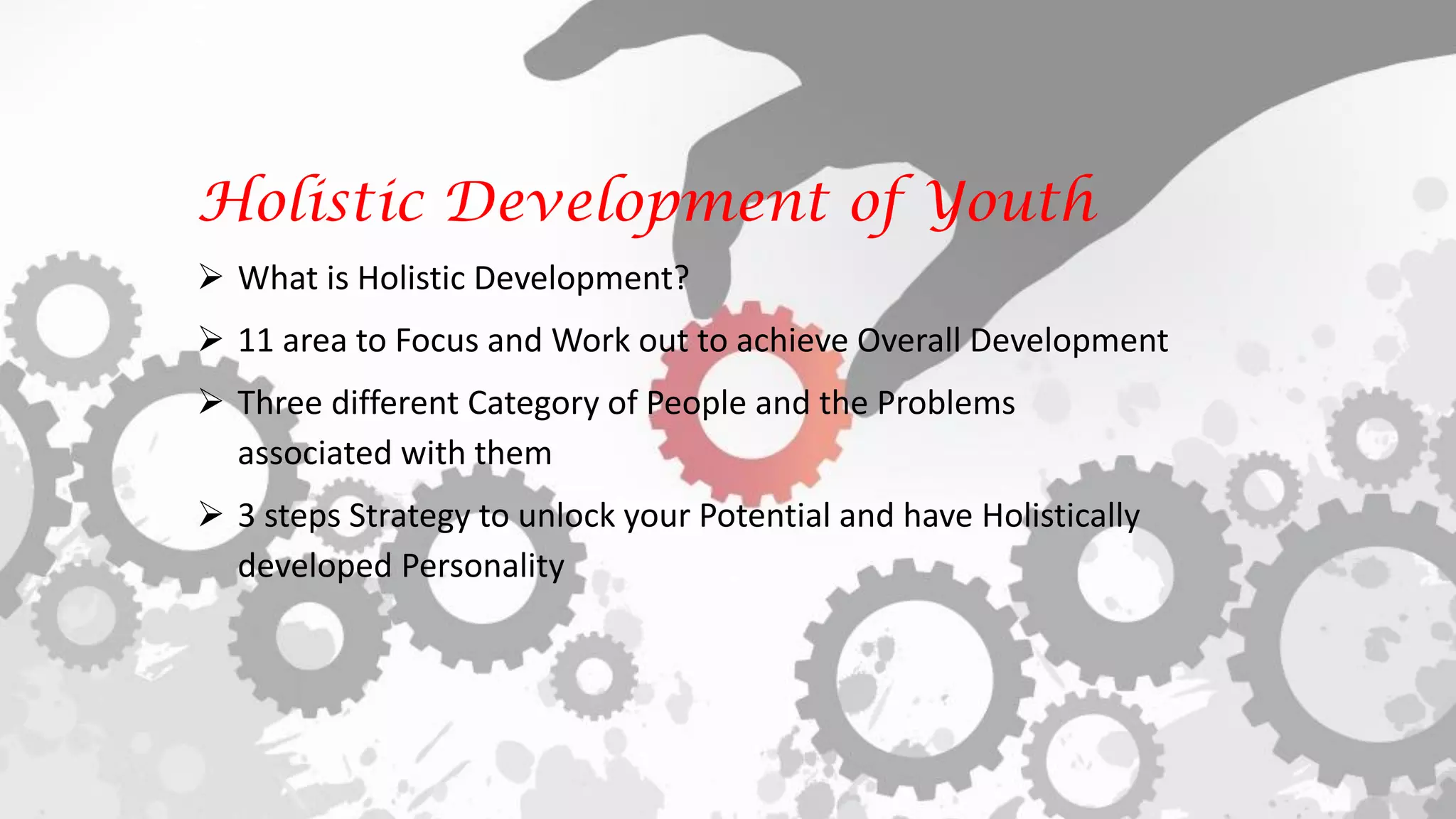 Holistic Development of Youth

➢ What is Holistic Development?

➢ 11 area to Focus and Work out to achieve Overall Development

➢ Three different Category of People and the Problems associated with them

➢ 3 steps Strategy to unlock your Potential and have Holistically developed Personality